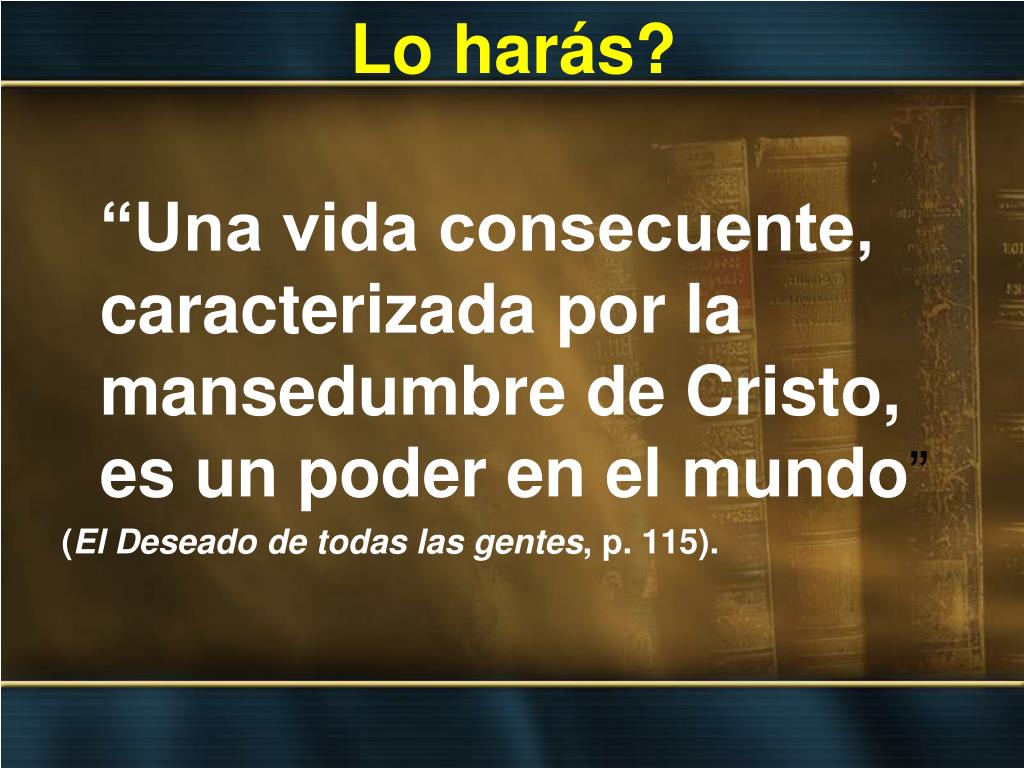 Lo harás?

“Una vida consecuente, caracterizada por la mansedumbre de Cristo, es un poder en el mundo”

(El Deseado de todas las gentes, p. 115).